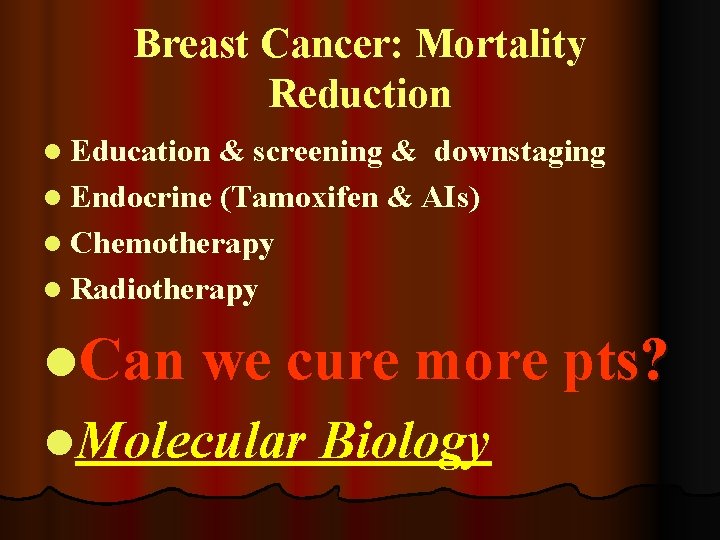 Breast Cancer: Mortality Reduction

- Education & screening & downstaging
- Endocrine (Tamoxifen & AIs)
- Chemotherapy
- Radiotherapy

- Can we cure more pts?
- Molecular Biology